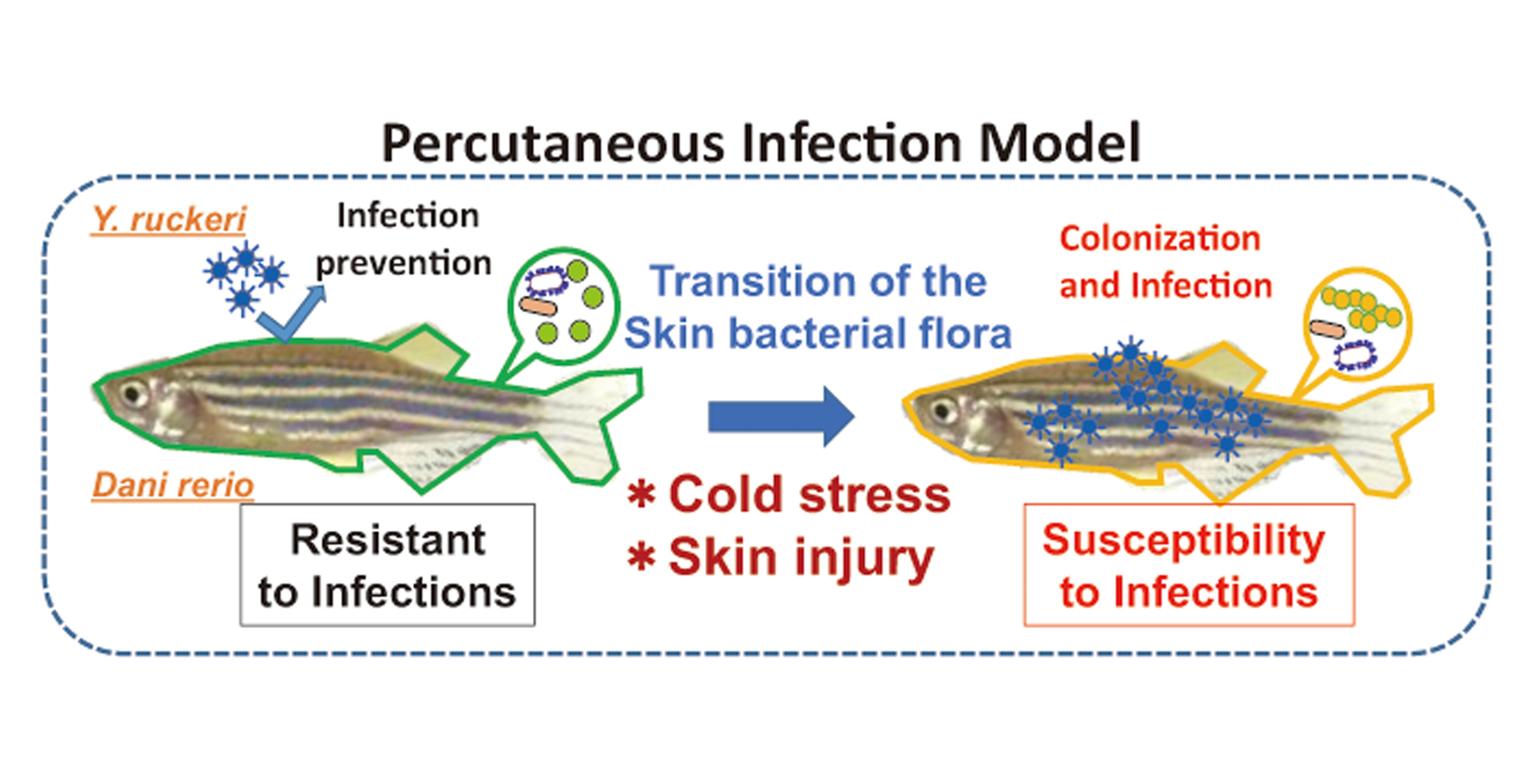 Percutaneous Infection Model

Y. ruckeri

Infection prevention

Dani rerio

Resistant to Infections

Transition of the Skin bacterial flora

＊Cold stress
＊Skin injury

Colonization and Infection

Susceptibility to Infections